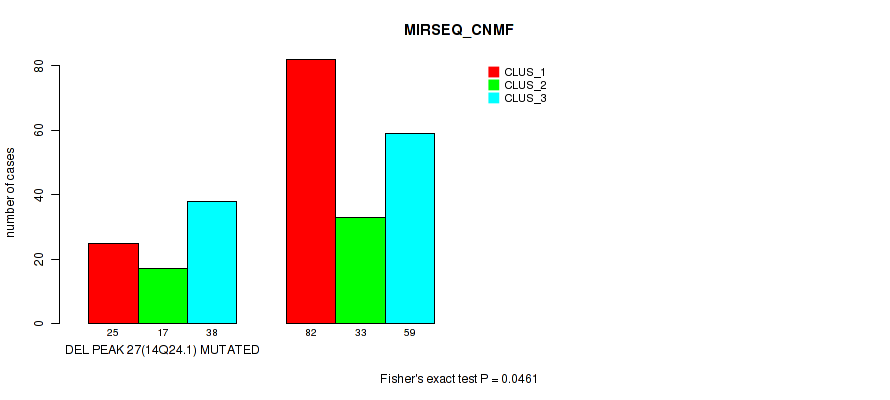 MIRSEQ_CNMF

CLUS_1
CLUS_2
CLUS_3

number of cases

0
20
40
60
80

25 17 38
82 33 59

DEL PEAK 27(14Q24.1) MUTATED

Fisher's exact test P = 0.0461